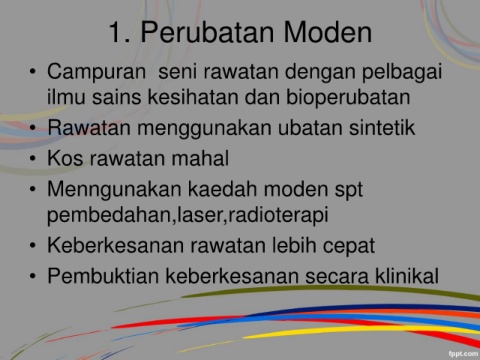 1. Perubatan Moden

• Campuran seni rawatan dengan pelbagai ilmu sains kesihatan dan bioperubatan
• Rawatan menggunakan ubatan sintetik
• Kos rawatan mahal
• Menngunakan kaedah moden spt pembedahan,laser,radioterapi
• Keberkesanan rawatan lebih cepat
• Pembuktian keberkesanan secara klinikal

fppt.com